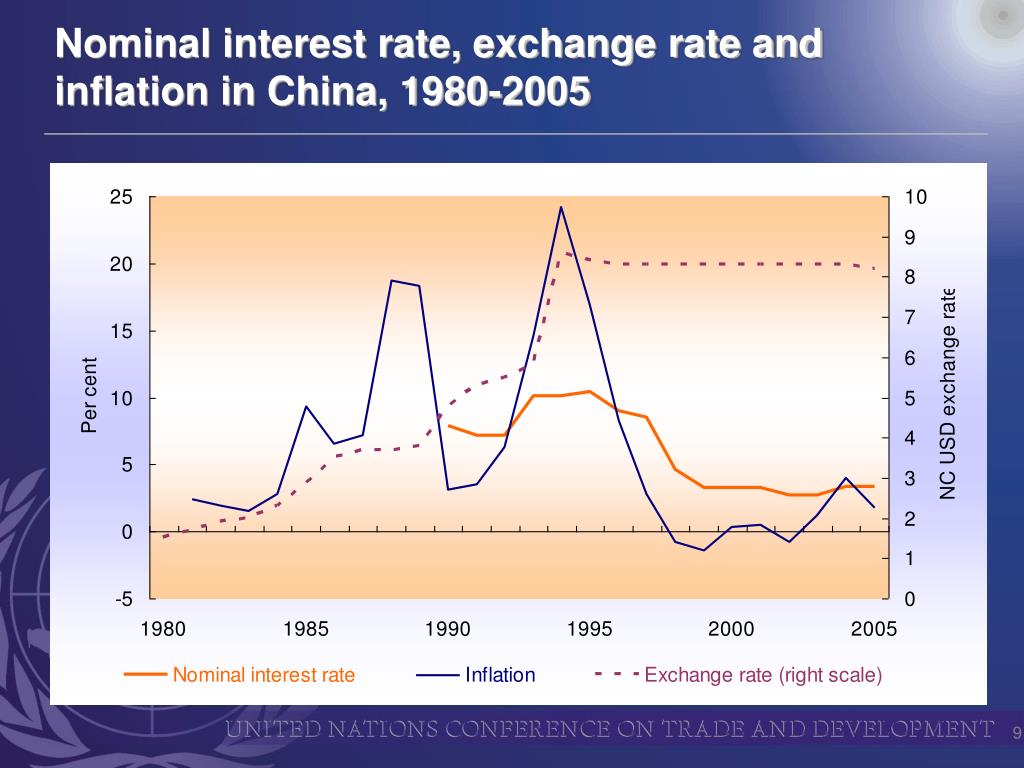 Nominal interest rate, exchange rate and inflation in China, 1980-2005

25
20
15
10
5
0
-5

Per cent

10
9
8
7
6
5
4
3
2
1
0

NC USD exchange rate

1980 1985 1990 1995 2000 2005

Nominal interest rate
Inflation
Exchange rate (right scale)

UNITED NATIONS CONFERENCE ON TRADE AND DEVELOPMENT 9